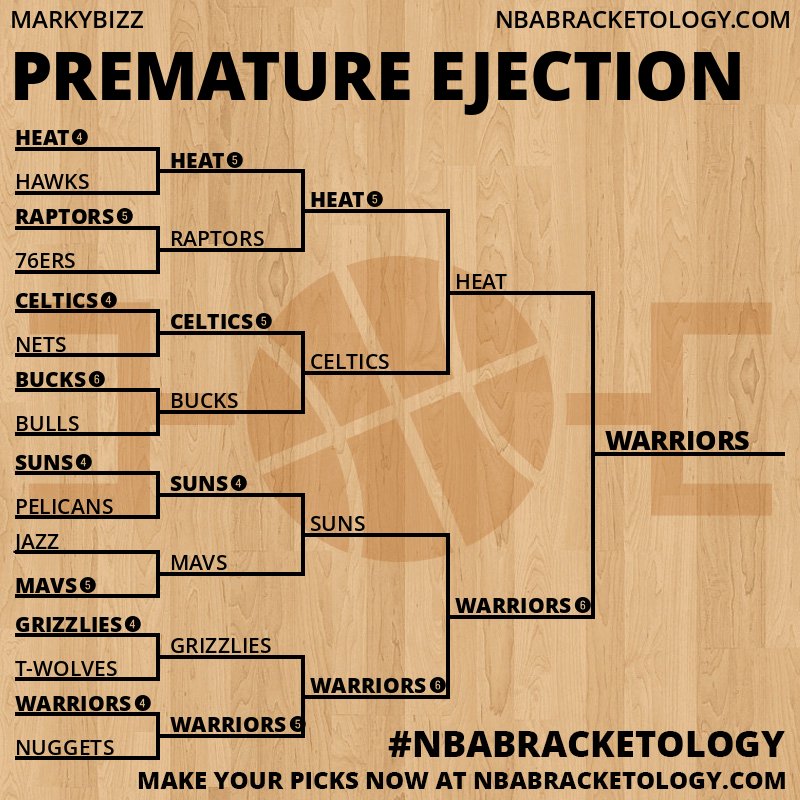 MARKYBIZZ

NBABRACKETOLOGY.COM

PREMATURE EJECTION

HEAT 4
HAWKS
RAPTORS 5
76ERS
CELTICS 4
NETS
BUCKS 6
BULLS
SUNS 4
PELICANS
JAZZ
MAVS 5
GRIZZLIES 4
T-WOLVES
WARRIORS 4
NUGGETS

HEAT 5
RAPTORS
CELTICS 5
BUCKS
SUNS 4
MAVS
GRIZZLIES
WARRIORS 5

HEAT 5
CELTICS
SUNS
WARRIORS 6

HEAT
WARRIORS 6

WARRIORS

#NBABRACKETOLOGY

MAKE YOUR PICKS NOW AT NBABRACKETOLOGY.COM